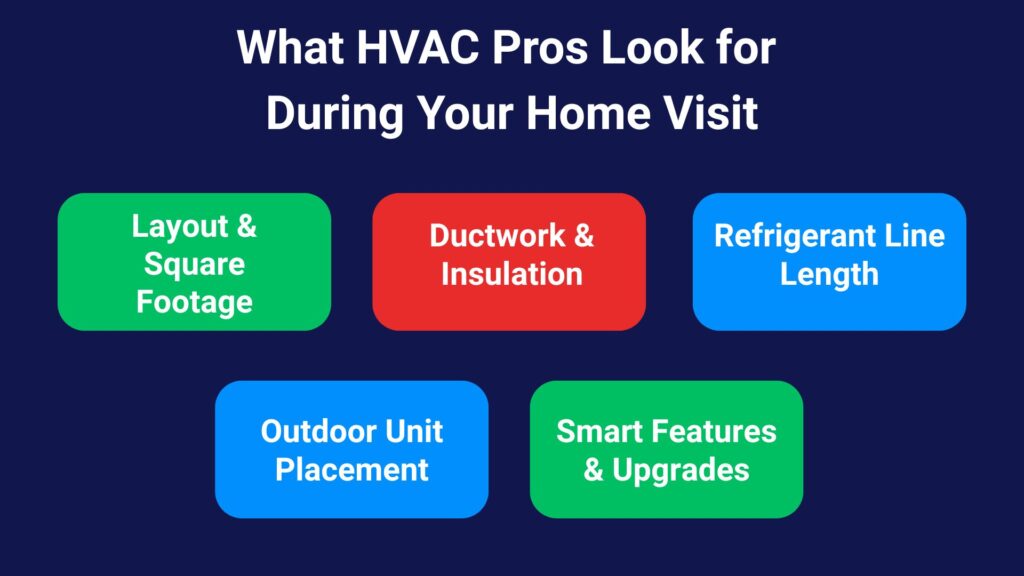 What HVAC Pros Look for During Your Home Visit

Layout & Square Footage

Ductwork & Insulation

Refrigerant Line Length

Outdoor Unit Placement

Smart Features & Upgrades